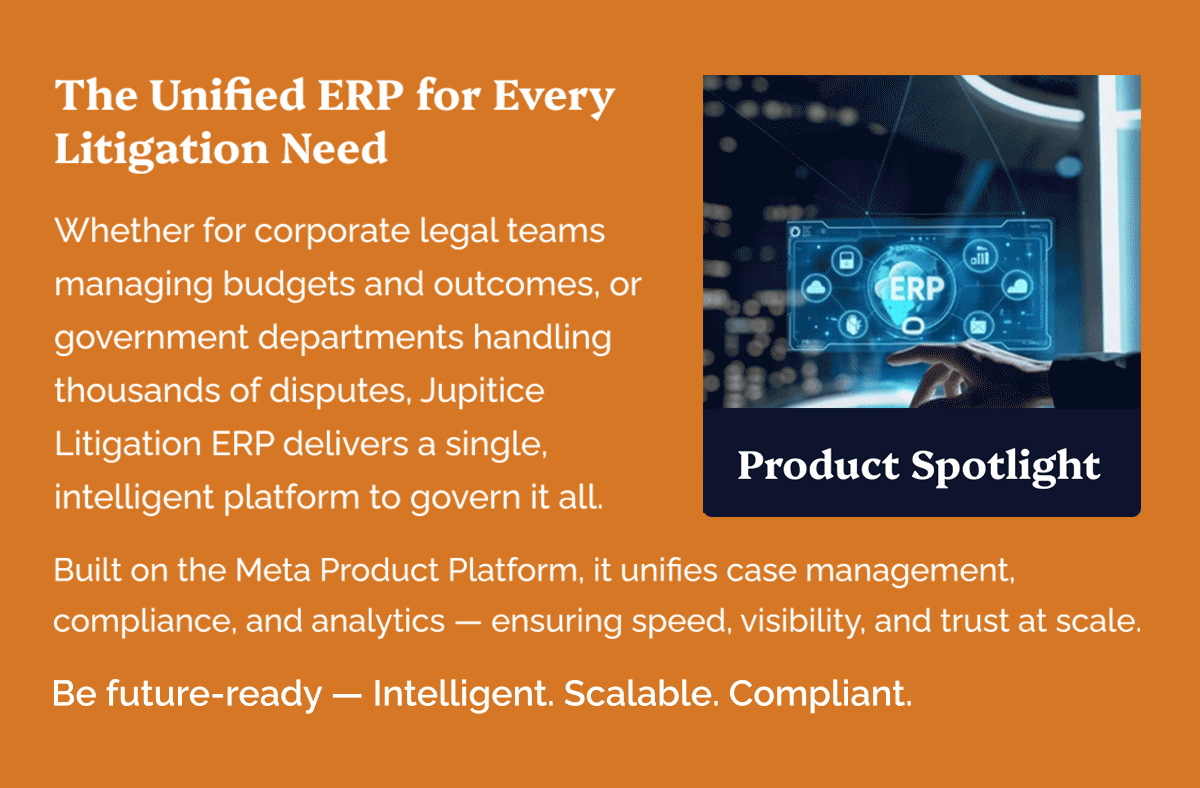 The Unified ERP for Every Litigation Need

Whether for corporate legal teams managing budgets and outcomes, or government departments handling thousands of disputes, Jupitice Litigation ERP delivers a single, intelligent platform to govern it all.

ERP

Product Spotlight

Built on the Meta Product Platform, it unifies case management, compliance, and analytics — ensuring speed, visibility, and trust at scale.

Be future-ready — Intelligent. Scalable. Compliant.